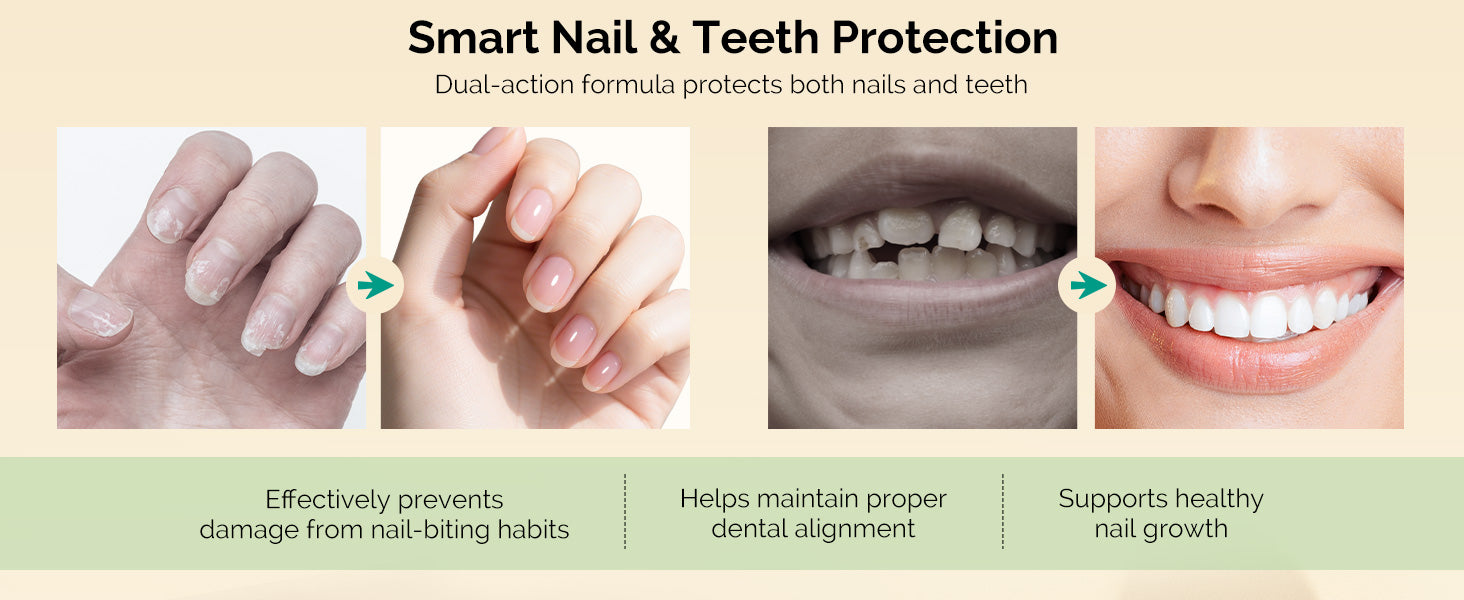 Smart Nail & Teeth Protection

Dual-action formula protects both nails and teeth

Effectively prevents damage from nail-biting habits

Helps maintain proper dental alignment

Supports healthy nail growth